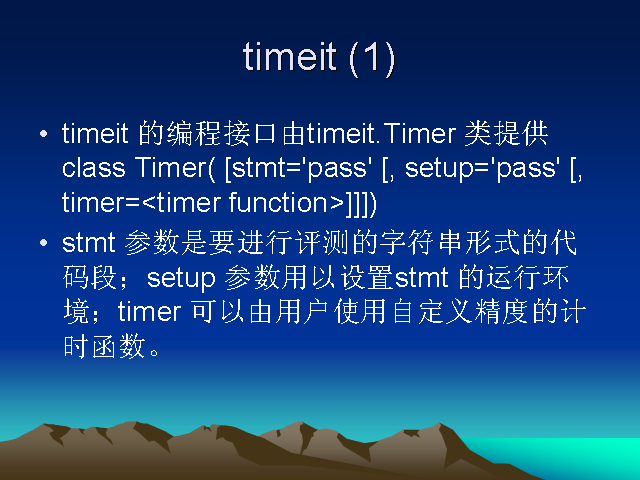 timeit (1)

• timeit 的编程接口由timeit.Timer 类提供 class Timer( [stmt='pass' [, setup='pass' [, timer=<timer function>]]])

• stmt 参数是要进行评测的字符串形式的代码段；setup 参数用以设置stmt 的运行环境；timer 可以由用户使用自定义精度的计时函数。